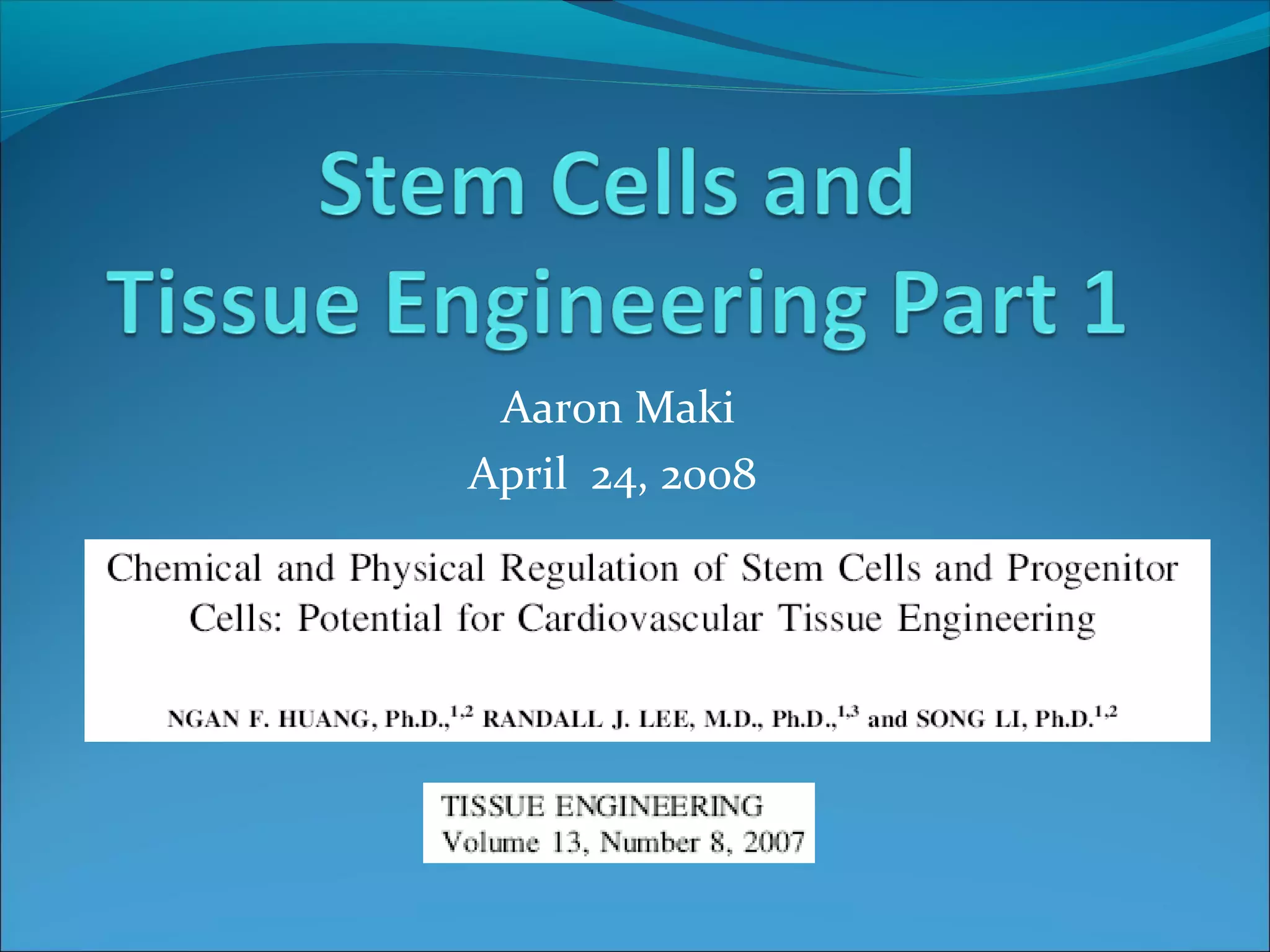 Stem Cells and Tissue Engineering Part 1

Aaron Maki

April 24, 2008

Chemical and Physical Regulation of Stem Cells and Progenitor Cells: Potential for Cardiovascular Tissue Engineering

NGAN F. HUANG, Ph.D.,$^{1,2}$ RANDALL J. LEE, M.D., Ph.D.,$^{1,3}$ and SONG LI, Ph.D.$^{1,2}$

TISSUE ENGINEERING
Volume 13, Number 8, 2007